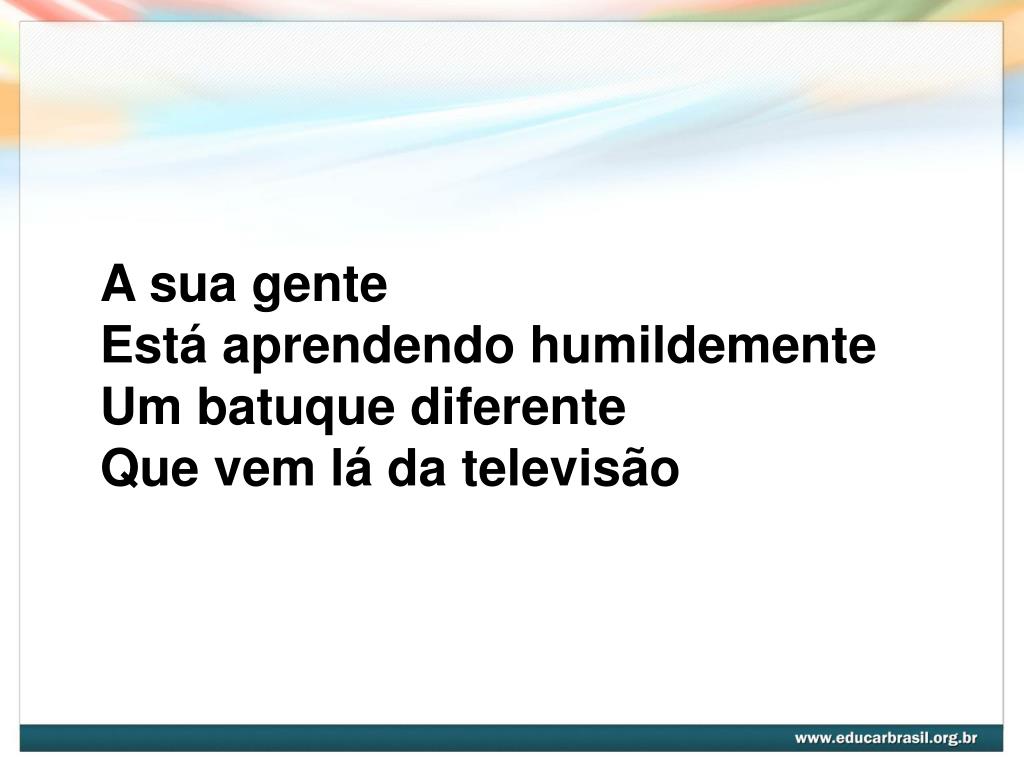 A sua gente
Está aprendendo humildemente
Um batuque diferente
Que vem lá da televisão

www.educarbrasil.org.br